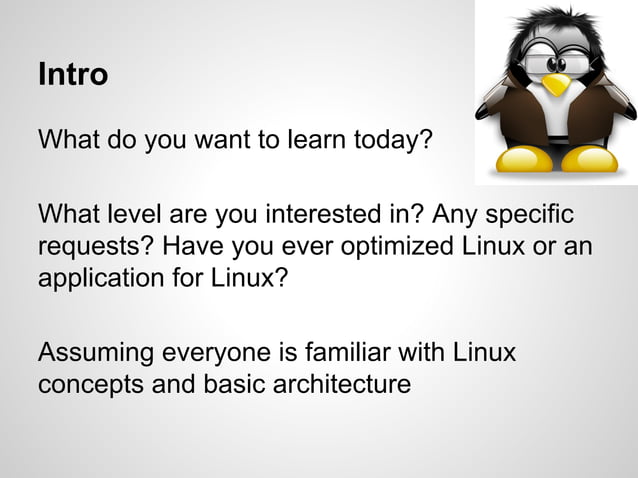 Intro

What do you want to learn today?

What level are you interested in? Any specific requests? Have you ever optimized Linux or an application for Linux?

Assuming everyone is familiar with Linux concepts and basic architecture